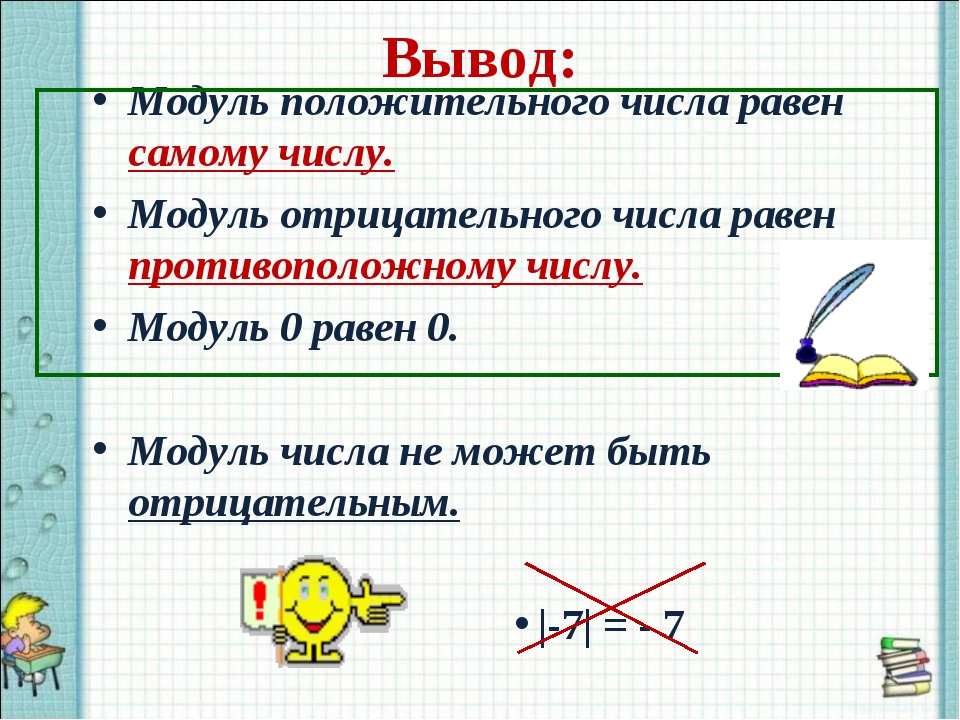 Вывод:

• Модуль положительного числа равен самому числу.

• Модуль отрицательного числа равен противоположному числу.

• Модуль 0 равен 0.

• Модуль числа не может быть отрицательным.

!

• $|-7| = -7$